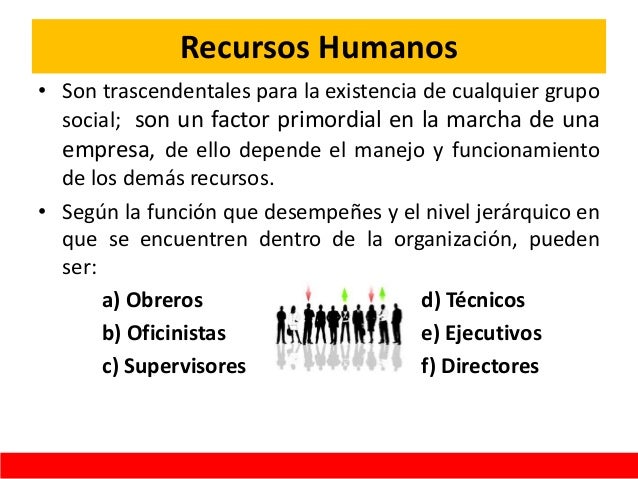 Recursos Humanos

• Son trascendentales para la existencia de cualquier grupo social; son un factor primordial en la marcha de una empresa, de ello depende el manejo y funcionamiento de los demás recursos.

• Según la función que desempeñes y el nivel jerárquico en que se encuentren dentro de la organización, pueden ser:

a) Obreros
b) Oficinistas
c) Supervisores

d) Técnicos
e) Ejecutivos
f) Directores